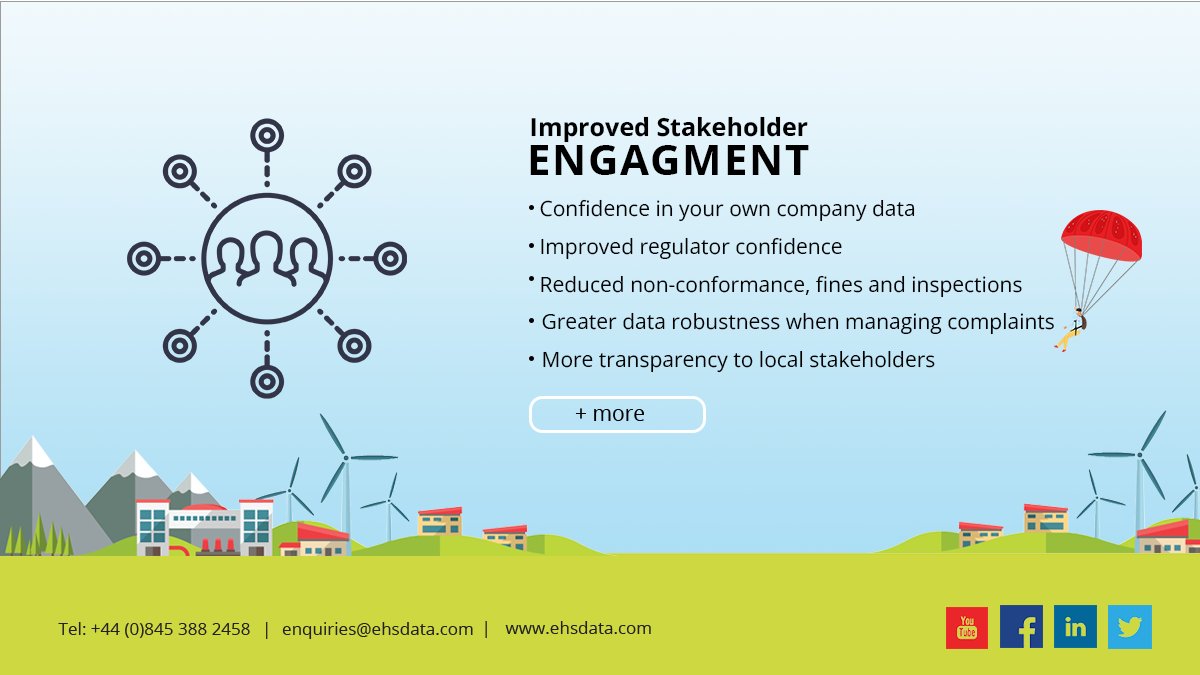 Improved Stakeholder
ENGAGMENT

• Confidence in your own company data
• Improved regulator confidence
• Reduced non-conformance, fines and inspections
• Greater data robustness when managing complaints
• More transparency to local stakeholders

+ more

Tel: +44 (0)845 388 2458 | enquiries@ehsdata.com | www.ehsdata.com

You Tube
f
in